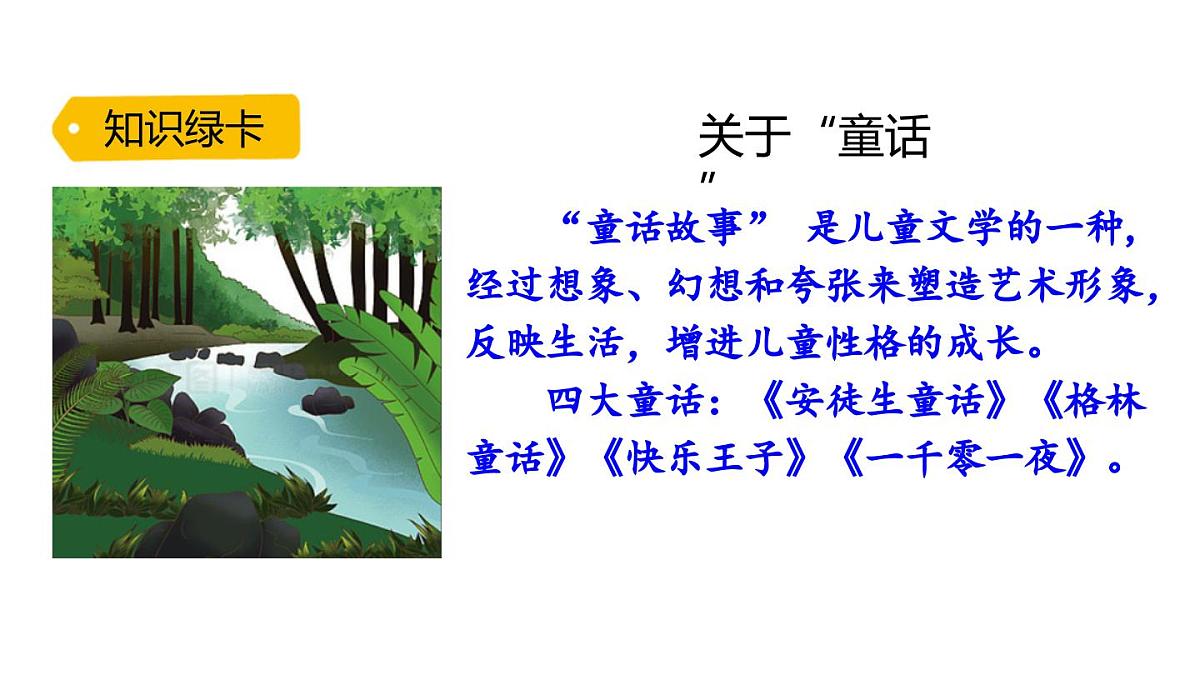 知识绿卡

关于“童话”

“童话故事” 是儿童文学的一种，经过想象、幻想和夸张来塑造艺术形象，反映生活，增进儿童性格的成长。

四大童话：《安徒生童话》《格林童话》《快乐王子》《一千零一夜》。